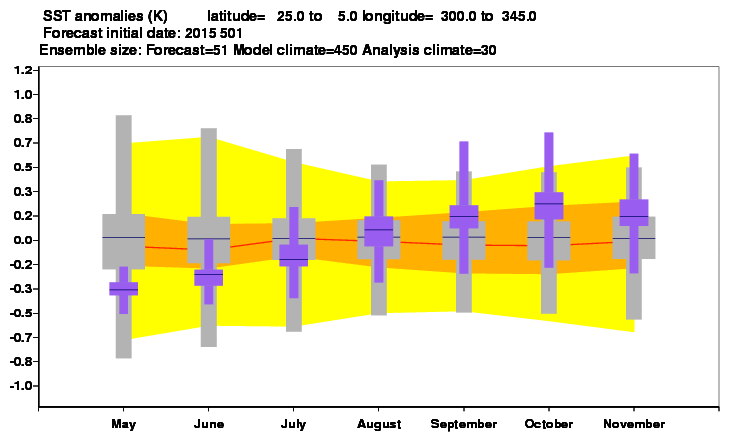 SST anomalies (K) latitude= 25.0 to 5.0 longitude= 300.0 to 345.0
Forecast initial date: 2015 501
Ensemble size: Forecast=51 Model climate=450 Analysis climate=30

1.2
1.0
0.8
0.7
0.5
0.3
0.2
0.0
-0.2
-0.3
-0.5
-0.7
-0.8
-1.0

May
June
July
August
September
October
November